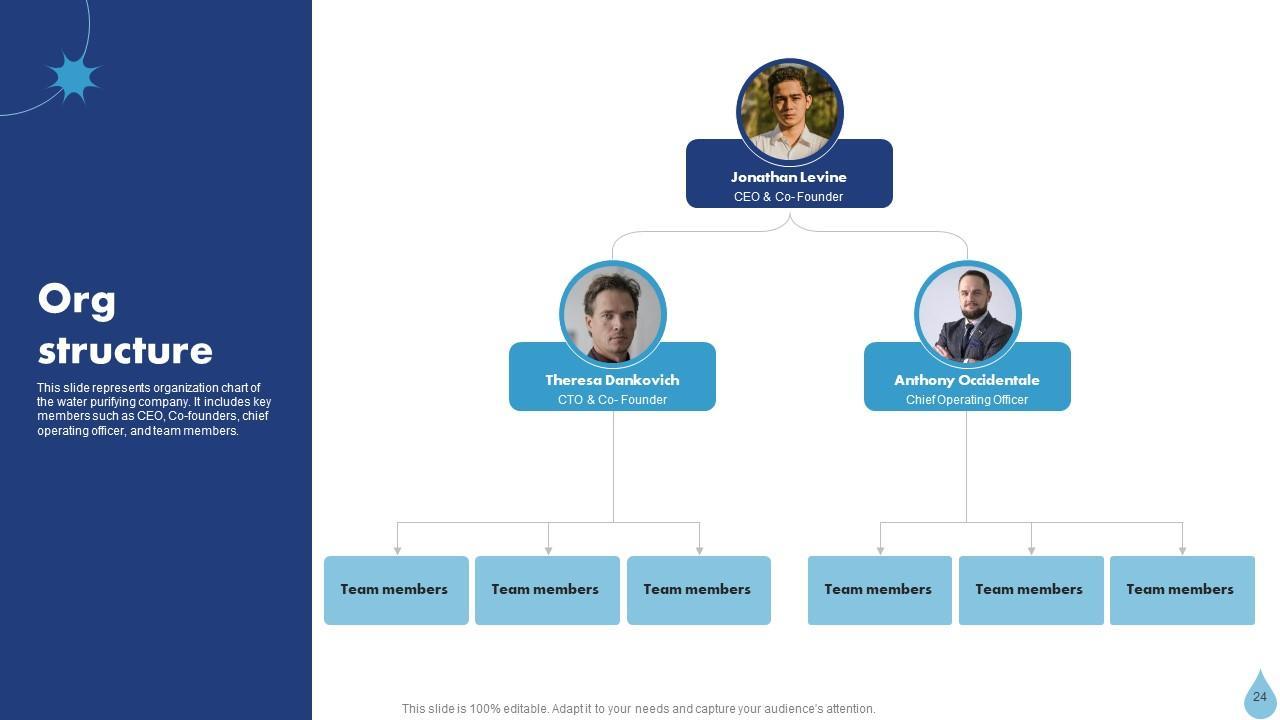 Org structure

This slide represents organization chart of the water purifying company. It includes key members such as CEO, Co-founders, chief operating officer, and team members.

Jonathan Levine
CEO & Co- Founder

Theresa Dankovich
CTO & Co- Founder

Anthony Occidentale
Chief Operating Officer

Team members

Team members

Team members

Team members

Team members

Team members

This slide is 100% editable. Adapt it to your needs and capture your audience's attention.

24